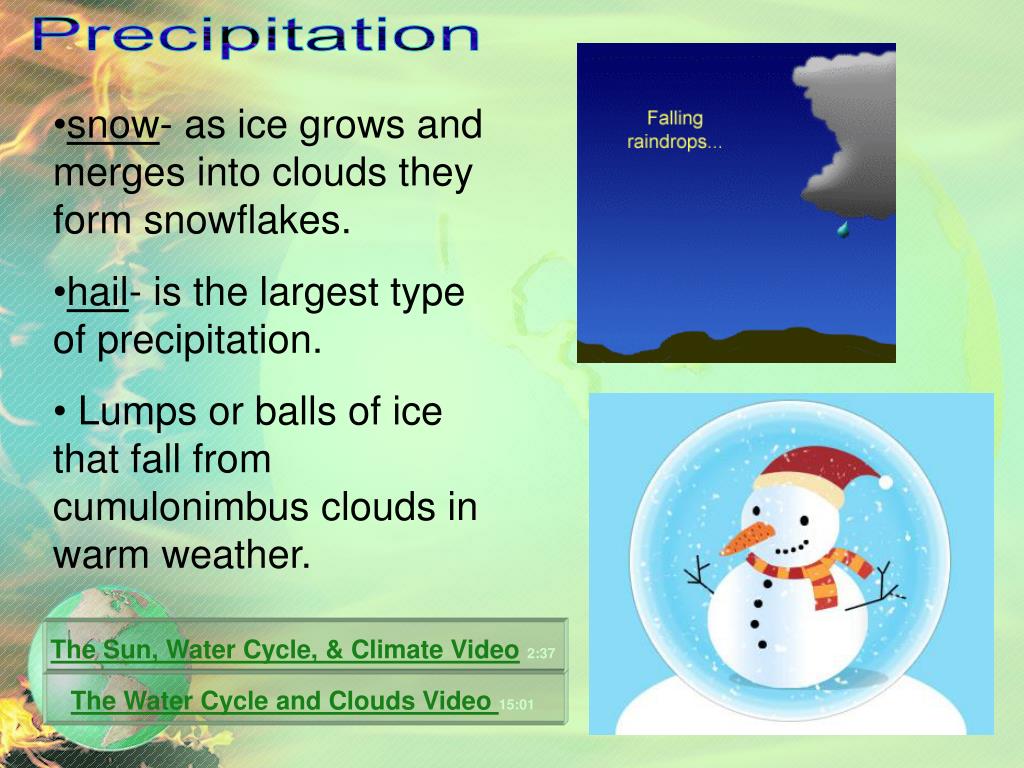 Precipitation

•snow- as ice grows and merges into clouds they form snowflakes.

•hail- is the largest type of precipitation.

• Lumps or balls of ice that fall from cumulonimbus clouds in warm weather.

Falling raindrops...

The Sun, Water Cycle, & Climate Video 2:37

The Water Cycle and Clouds Video 15:01